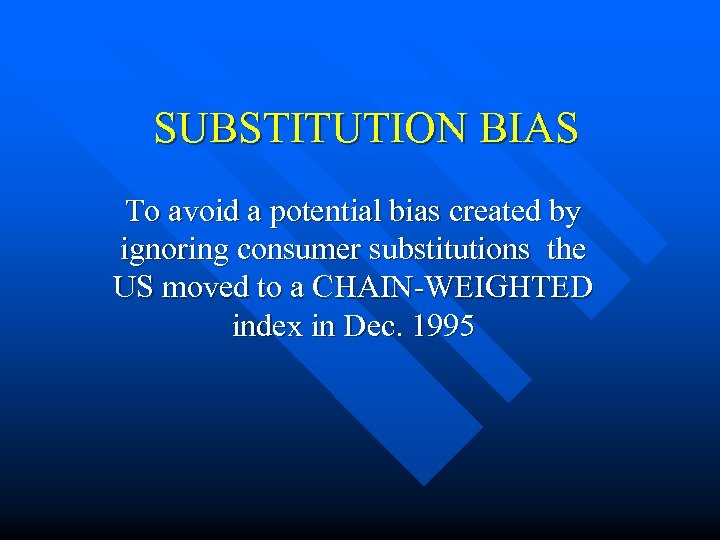 SUBSTITUTION BIAS

To avoid a potential bias created by ignoring consumer substitutions the US moved to a CHAIN-WEIGHTED index in Dec. 1995